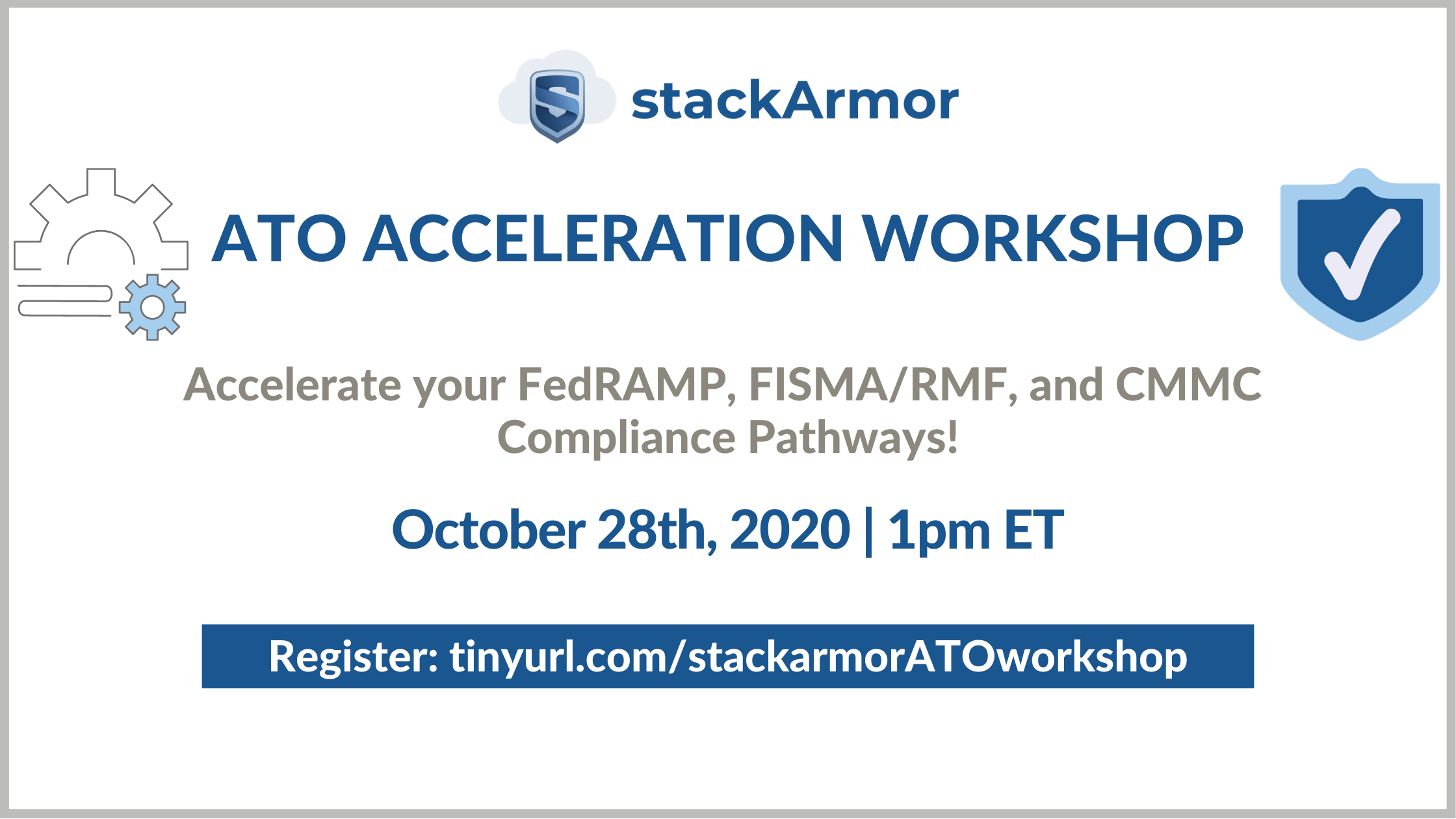 stackArmor

ATO ACCELERATION WORKSHOP

Accelerate your FedRAMP, FISMA/RMF, and CMMC Compliance Pathways!

October 28th, 2020 | 1pm ET

Register: tinyurl.com/stackarmorATOworkshop